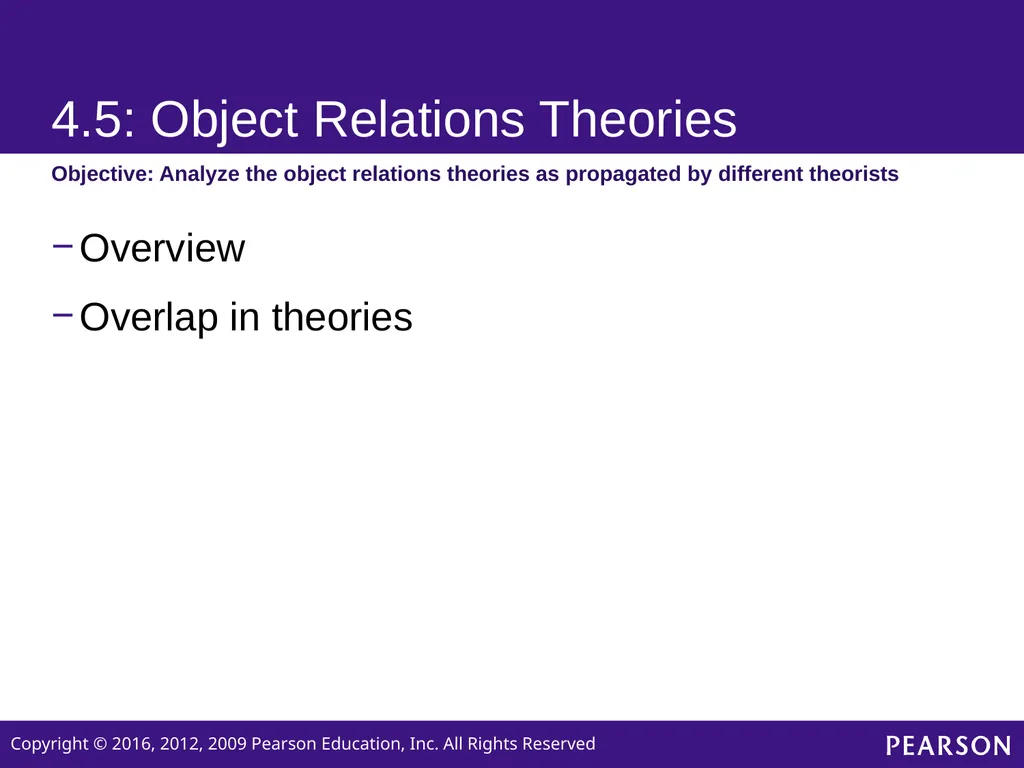 4.5: Object Relations Theories

Objective: Analyze the object relations theories as propagated by different theorists

– Overview

– Overlap in theories

Copyright © 2016, 2012, 2009 Pearson Education, Inc. All Rights Reserved

PEARSON